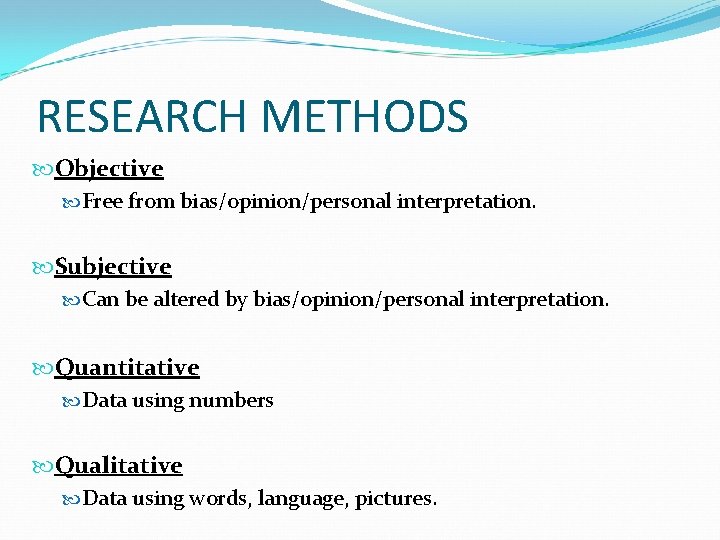 RESEARCH METHODS

Objective
Free from bias/opinion/personal interpretation.

Subjective
Can be altered by bias/opinion/personal interpretation.

Quantitative
Data using numbers

Qualitative
Data using words, language, pictures.